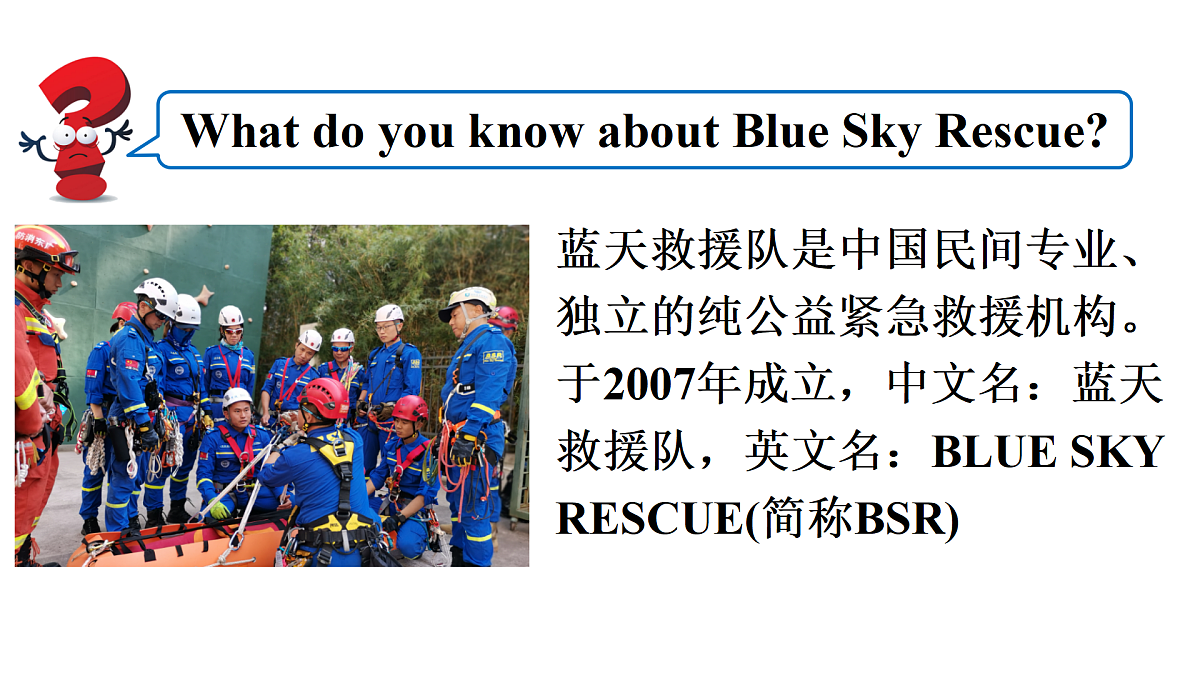 What do you know about Blue Sky Rescue?

蓝天救援队是中国民间专业、独立的纯公益紧急救援机构。于2007年成立，中文名：蓝天救援队，英文名：BLUE SKY RESCUE(简称BSR)